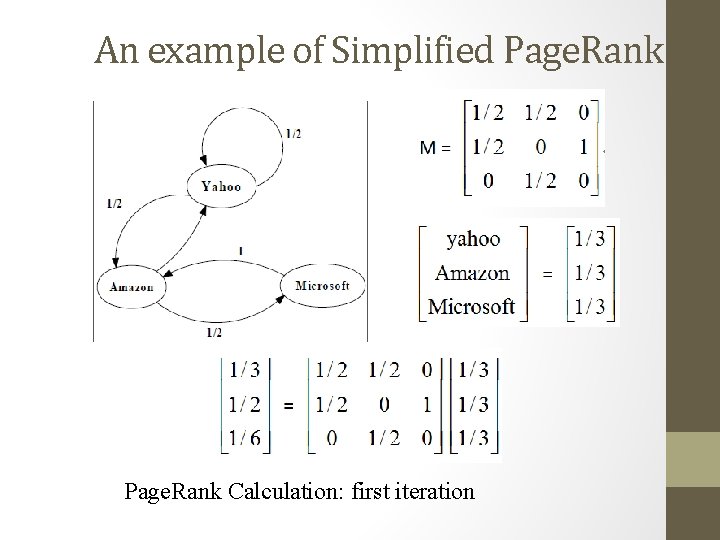 An example of Simplified PageRank

1/2

Yahoo

1/2

1

Amazon

Microsoft

1/2

$M = \begin{bmatrix} 1/2 & 1/2 & 0 \\ 1/2 & 0 & 1 \\ 0 & 1/2 & 0 \end{bmatrix}$

$\begin{bmatrix} \text{yahoo} \\ \text{Amazon} \\ \text{Microsoft} \end{bmatrix} = \begin{bmatrix} 1/3 \\ 1/3 \\ 1/3 \end{bmatrix}$

$\begin{bmatrix} 1/3 \\ 1/2 \\ 1/6 \end{bmatrix} = \begin{bmatrix} 1/2 & 1/2 & 0 \\ 1/2 & 0 & 1 \\ 0 & 1/2 & 0 \end{bmatrix} \begin{bmatrix} 1/3 \\ 1/3 \\ 1/3 \end{bmatrix}$

PageRank Calculation: first iteration